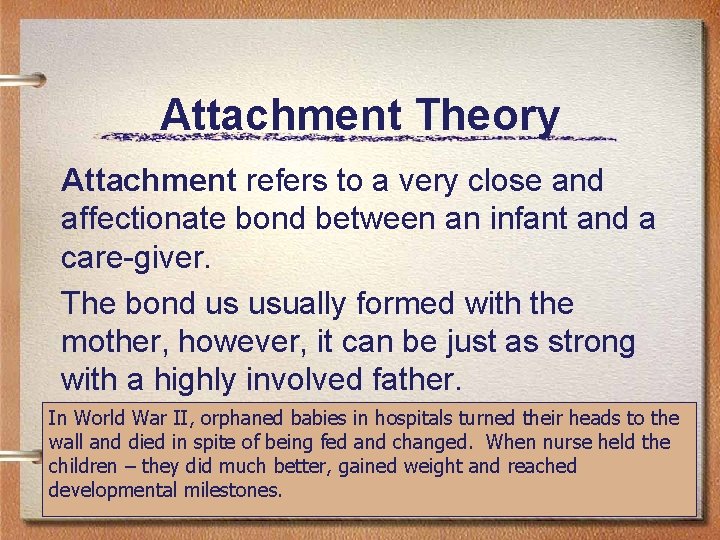 Attachment Theory

Attachment refers to a very close and affectionate bond between an infant and a care-giver.

The bond us usually formed with the mother, however, it can be just as strong with a highly involved father.

In World War II, orphaned babies in hospitals turned their heads to the wall and died in spite of being fed and changed. When nurse held the children – they did much better, gained weight and reached developmental milestones.